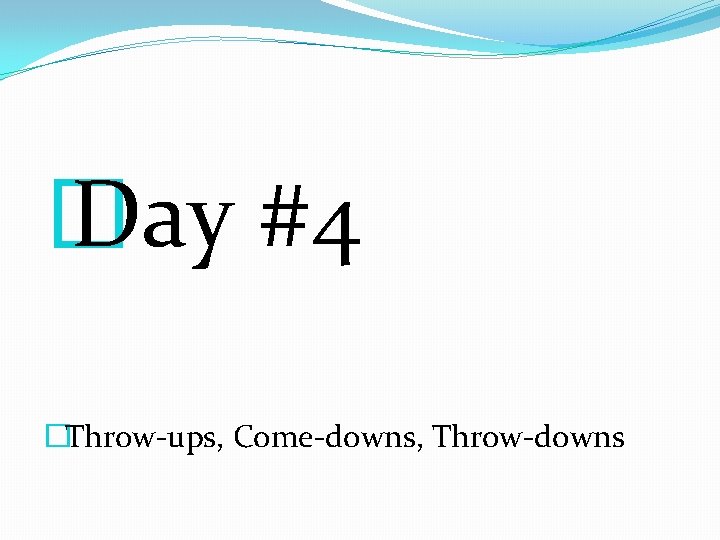 Day #4

Throw-ups, Come-downs, Throw-downs